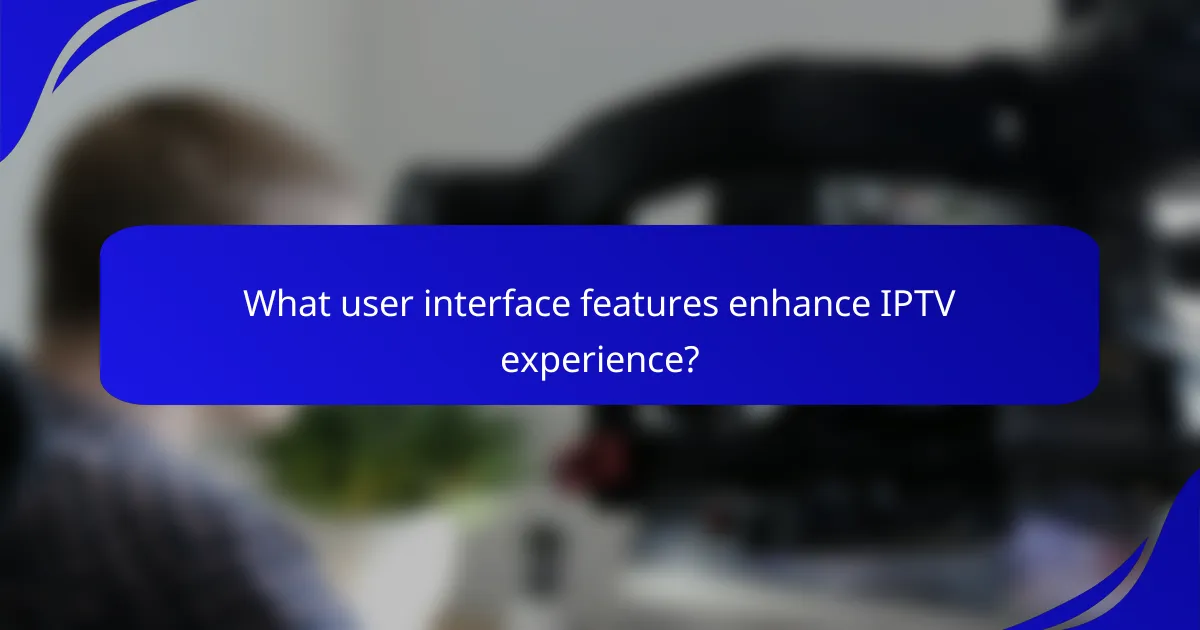 What user interface features enhance IPTV experience?